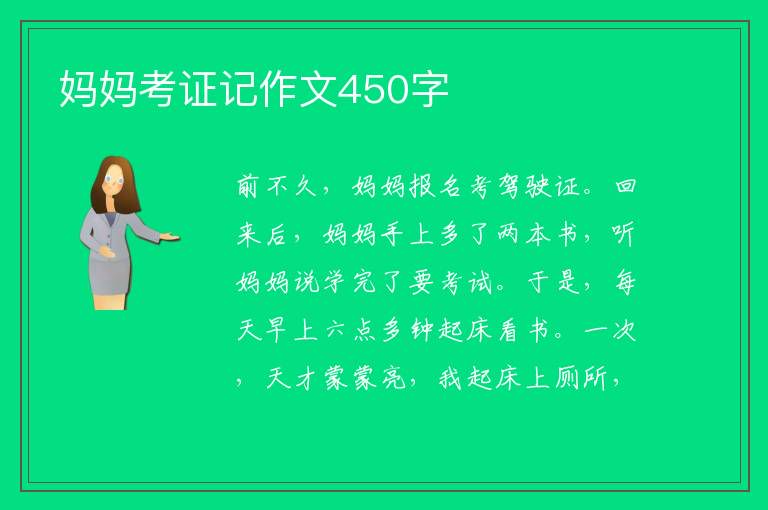 妈妈考证记作文450字

前不久，妈妈报名考驾驶证。回来后，妈妈手上多了两本书，听妈妈说学完了要考试。于是，每天早上六点多钟起床看书。一次，天才蒙蒙亮，我起床上厕所，